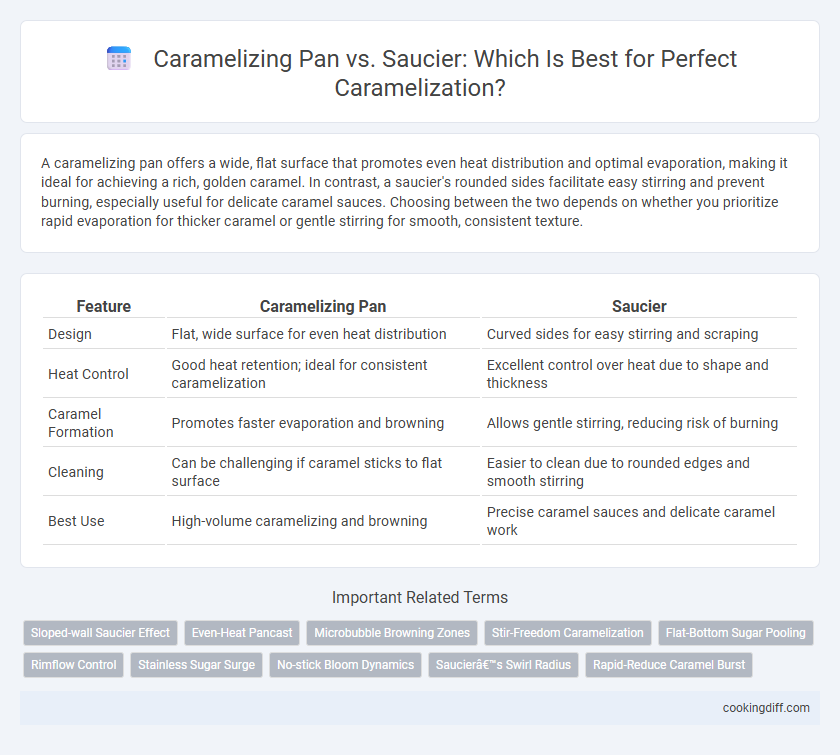 Caramelizing Pan vs. Saucier: Which Is Best for Perfect Caramelization?

A caramelizing pan offers a wide, flat surface that promotes even heat distribution and optimal evaporation, making it ideal for achieving a rich, golden caramel. In contrast, a saucier's rounded sides facilitate easy stirring and prevent burning, especially useful for delicate caramel sauces. Choosing between the two depends on whether you prioritize rapid evaporation for thicker caramel or gentle stirring for smooth, consistent texture.

| Feature | Caramelizing Pan | Saucier |
|---|---|---|
| Design | Flat, wide surface for even heat distribution | Curved sides for easy stirring and scraping |
| Heat Control | Good heat retention; ideal for consistent caramelization | Excellent control over heat due to shape and thickness |
| Caramel Formation | Promotes faster evaporation and browning | Allows gentle stirring, reducing risk of burning |
| Cleaning | Can be challenging if caramel sticks to flat surface | Easier to clean due to rounded edges and smooth stirring |
| Best Use | High-volume caramelizing and browning | Precise caramel sauces and delicate caramel work |

Important Related Terms

Sloped-wall Saucier Effect
Even-Heat Pancast
Microbubble Browning Zones
Stir-Freedom Caramelization
Flat-Bottom Sugar Pooling
Rimflow Control
Stainless Sugar Surge
No-stick Bloom Dynamics
Saucierâ€™s Swirl Radius
Rapid-Reduce Caramel Burst

cookingdiff.com